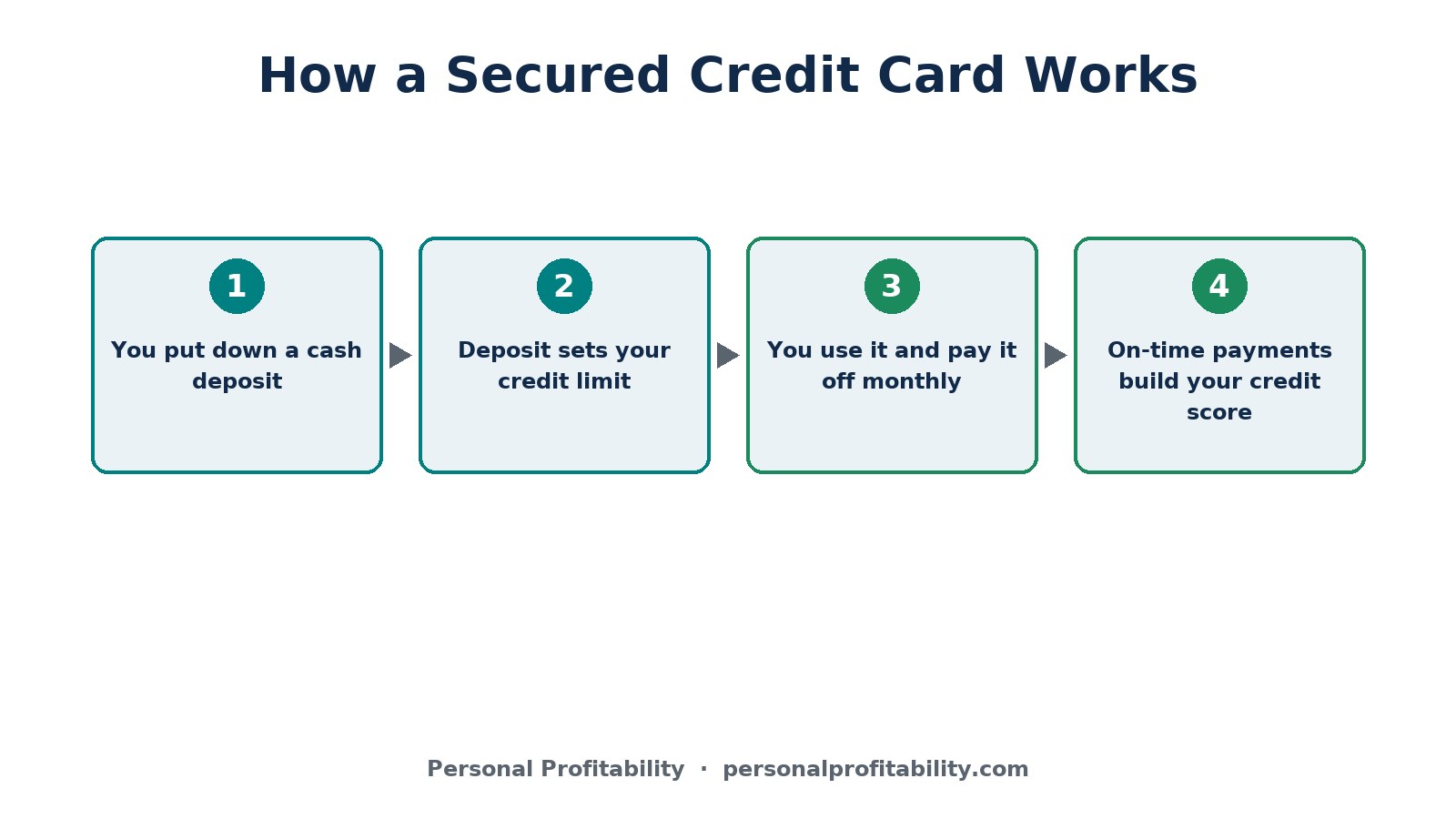 How a Secured Credit Card Works

1
You put down a cash deposit

2
Deposit sets your credit limit

3
You use it and pay it off monthly

4
On-time payments build your credit score

Personal Profitability · personalprofitability.com